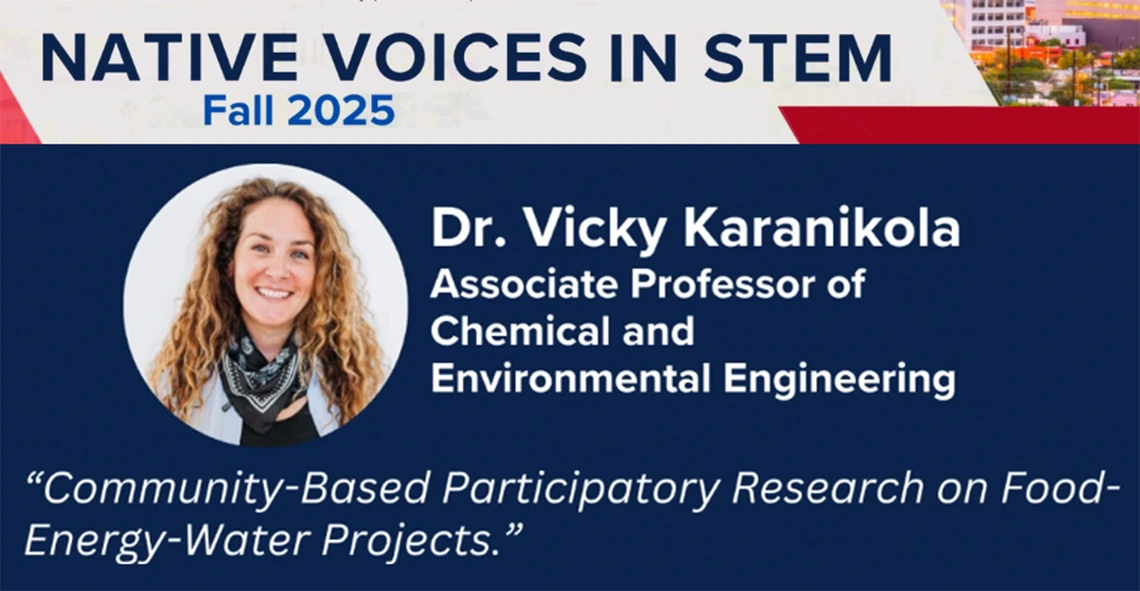 NATIVE VOICES IN STEM
Fall 2025

Dr. Vicky Karanikola
Associate Professor of Chemical and Environmental Engineering

“Community-Based Participatory Research on Food-Energy-Water Projects.”